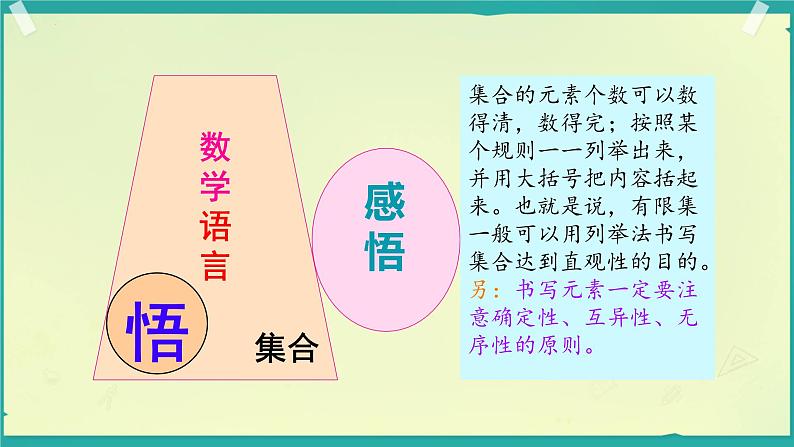 数学语言

悟

集合

感悟

集合的元素个数可以数得清，数得完；按照某个规则一一列举出来，并用大括号把内容括起来。也就是说，有限集一般可以用列举法书写集合达到直观性的目的。

另：书写元素一定要注意确定性、互异性、无序性的原则。